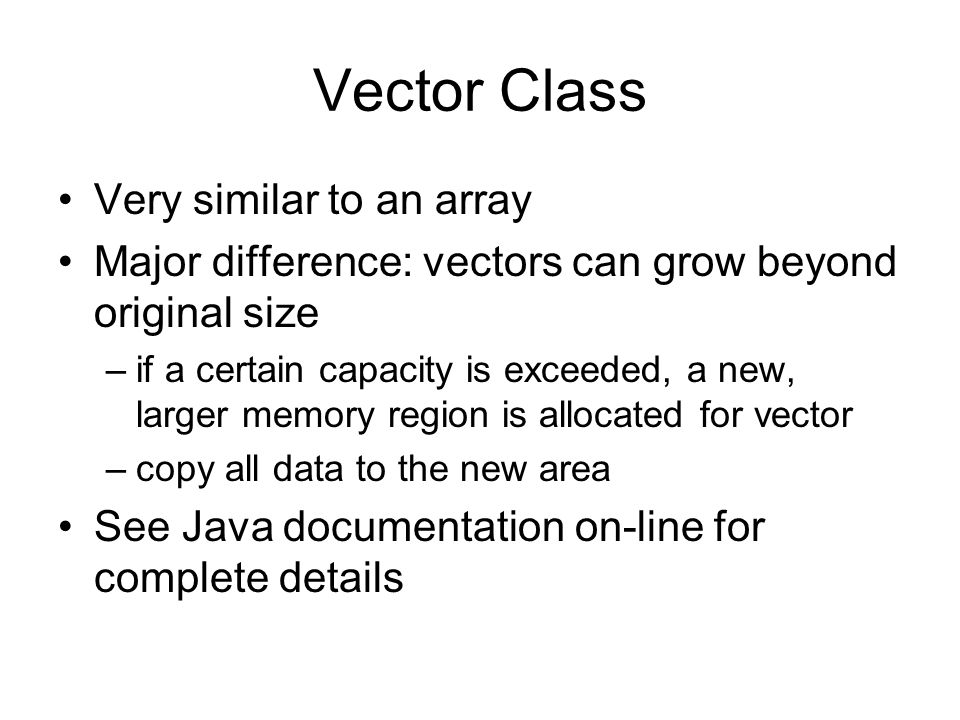 Vector Class

• Very similar to an array
• Major difference: vectors can grow beyond original size
– if a certain capacity is exceeded, a new, larger memory region is allocated for vector
– copy all data to the new area
• See Java documentation on-line for complete details